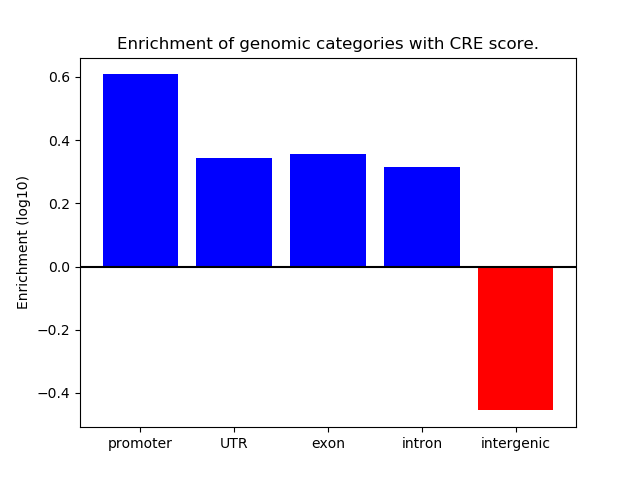 Enrichment of genomic categories with CRE score.

Enrichment (log10)

0.6
0.4
0.2
0.0
−0.2
−0.4

promoter
UTR
exon
intron
intergenic